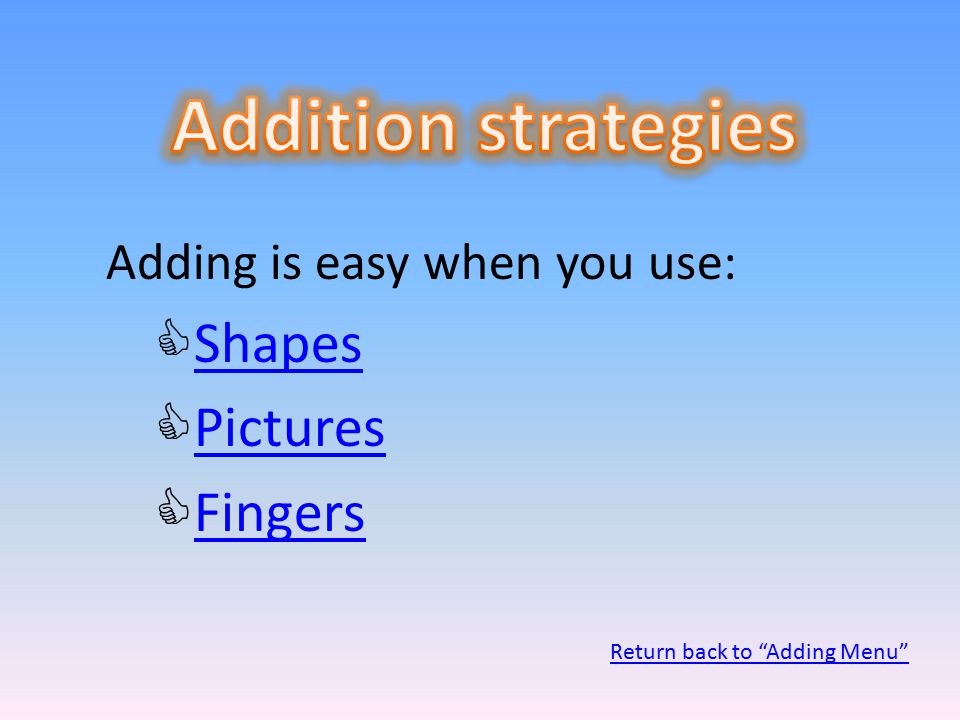 Addition strategies

Adding is easy when you use:

Shapes

Pictures

Fingers

Return back to “Adding Menu”